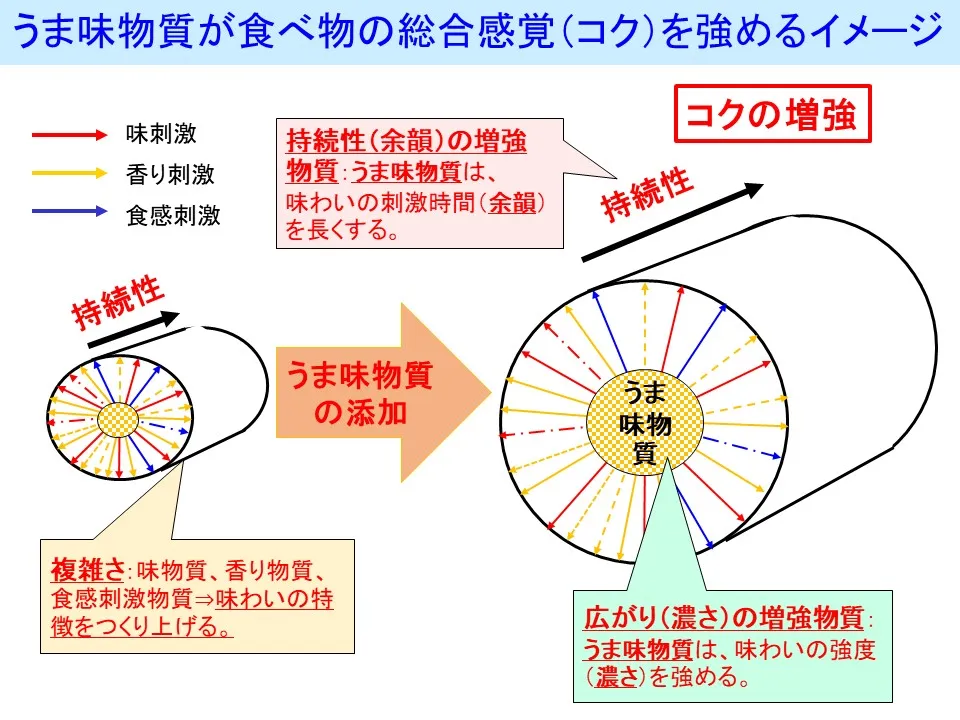 うま味物質が食べ物の総合感覚（コク）を強めるイメージ

味刺激
香り刺激
食感刺激

持続性（余韻）の増強物質：うま味物質は、味わいの刺激時間（余韻）を長くする。

コクの増強

持続性

持続性

うま味物質の添加

うま味物質

複雑さ：味物質、香り物質、食感刺激物質⇒味わいの特徴をつくり上げる。

広がり（濃さ）の増強物質：うま味物質は、味わいの強度（濃さ）を強める。